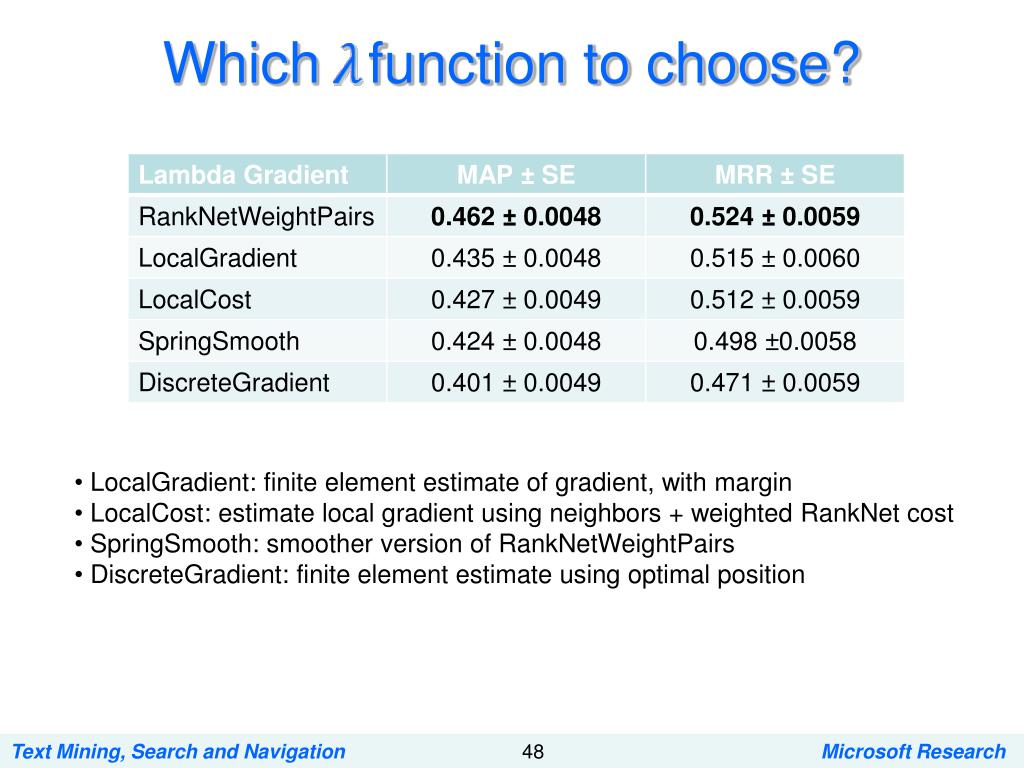 Which $\lambda$ function to choose?

| Lambda Gradient | MAP ± SE | MRR ± SE |
|---|---|---|
| RankNetWeightPairs | **0.462 ± 0.0048** | **0.524 ± 0.0059** |
| LocalGradient | 0.435 ± 0.0048 | 0.515 ± 0.0060 |
| LocalCost | 0.427 ± 0.0049 | 0.512 ± 0.0059 |
| SpringSmooth | 0.424 ± 0.0048 | 0.498 ±0.0058 |
| DiscreteGradient | 0.401 ± 0.0049 | 0.471 ± 0.0059 |

• LocalGradient: finite element estimate of gradient, with margin
• LocalCost: estimate local gradient using neighbors + weighted RankNet cost
• SpringSmooth: smoother version of RankNetWeightPairs
• DiscreteGradient: finite element estimate using optimal position

Text Mining, Search and Navigation 48 Microsoft Research